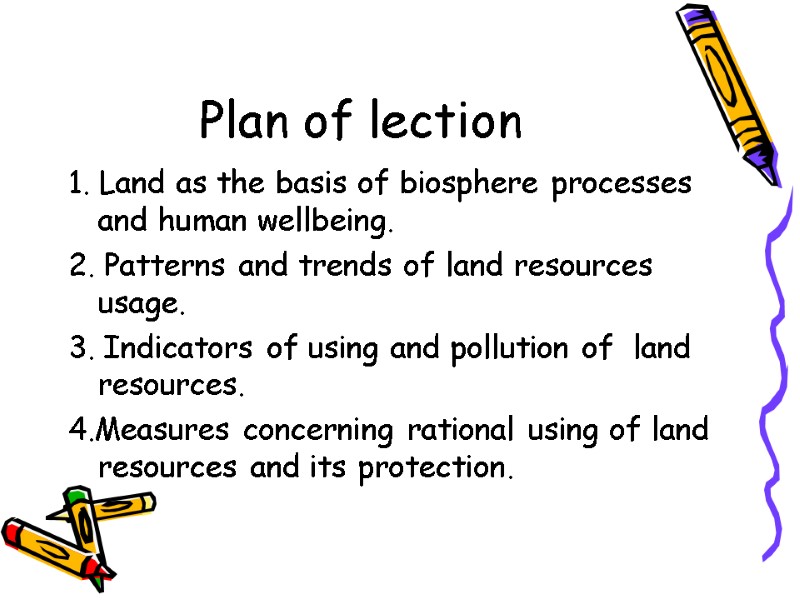 Plan of lection

1. Land as the basis of biosphere processes and human wellbeing.

2. Patterns and trends of land resources usage.

3. Indicators of using and pollution of land resources.

4.Measures concerning rational using of land resources and its protection.